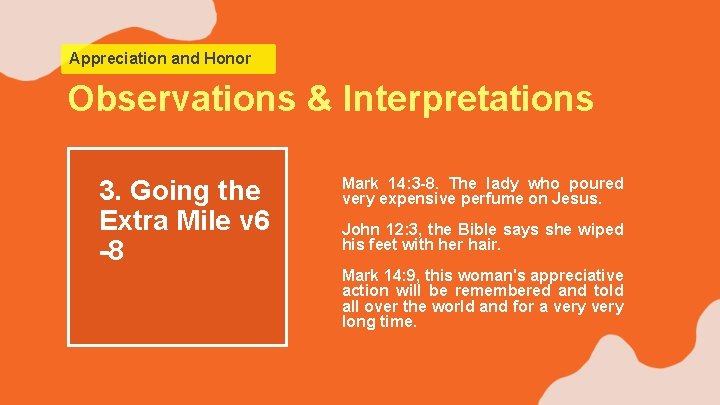 Appreciation and Honor

Observations & Interpretations

3. Going the Extra Mile v6 -8

Mark 14:3-8. The lady who poured very expensive perfume on Jesus.

John 12:3, the Bible says she wiped his feet with her hair.

Mark 14:9, this woman's appreciative action will be remembered and told all over the world and for a very very long time.